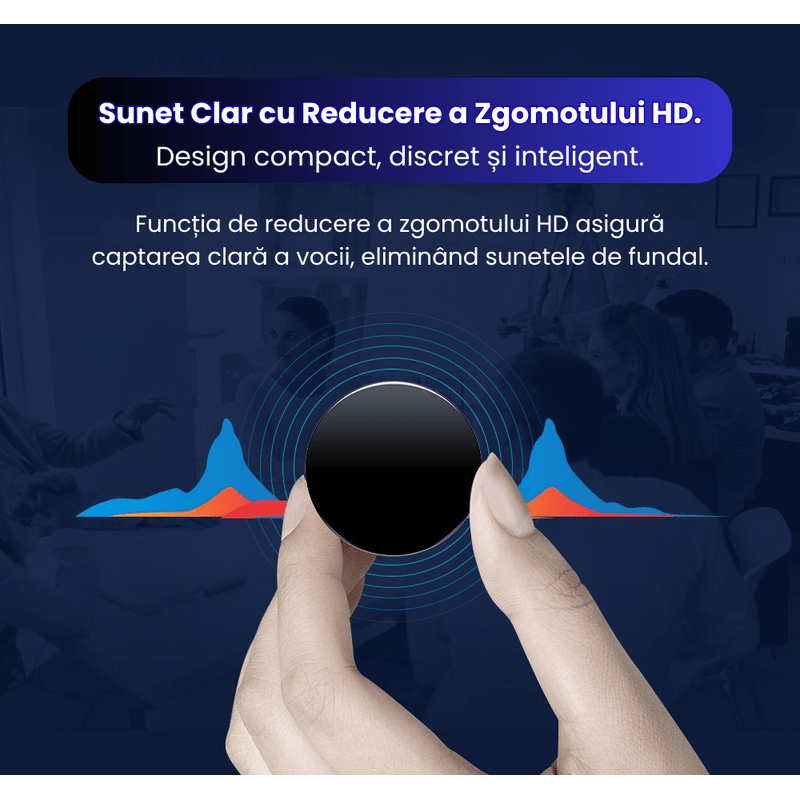 Sunet Clar cu Reducere a Zgomotului HD.
Design compact, discret și inteligent.

Funcția de reducere a zgomotului HD asigură captarea clară a vocii, eliminând sunetele de fundal.